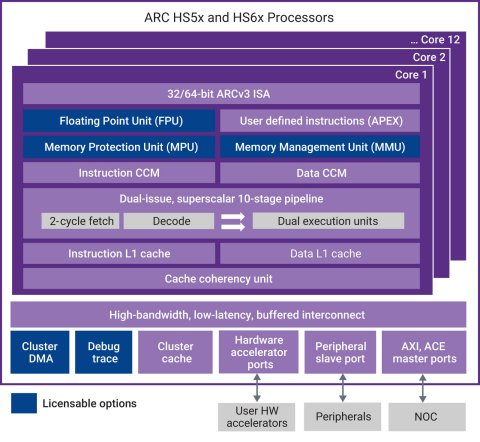 ARC HS5x and HS6x Processors

... Core 12

Core 2

Core 1

32/64-bit ARCv3 ISA

Floating Point Unit (FPU)

User defined instructions (APEX)

Memory Protection Unit (MPU)

Memory Management Unit (MMU)

Instruction CCM

Data CCM

Dual-issue, superscalar 10-stage pipeline

2-cycle fetch

Decode

Dual execution units

Instruction L1 cache

Data L1 cache

Cache coherency unit

High-bandwidth, low-latency, buffered interconnect

Cluster DMA

Debug trace

Cluster cache

Hardware accelerator ports

Peripheral slave port

AXI, ACE master ports

Licensable options

User HW accelerators

Peripherals

NOC